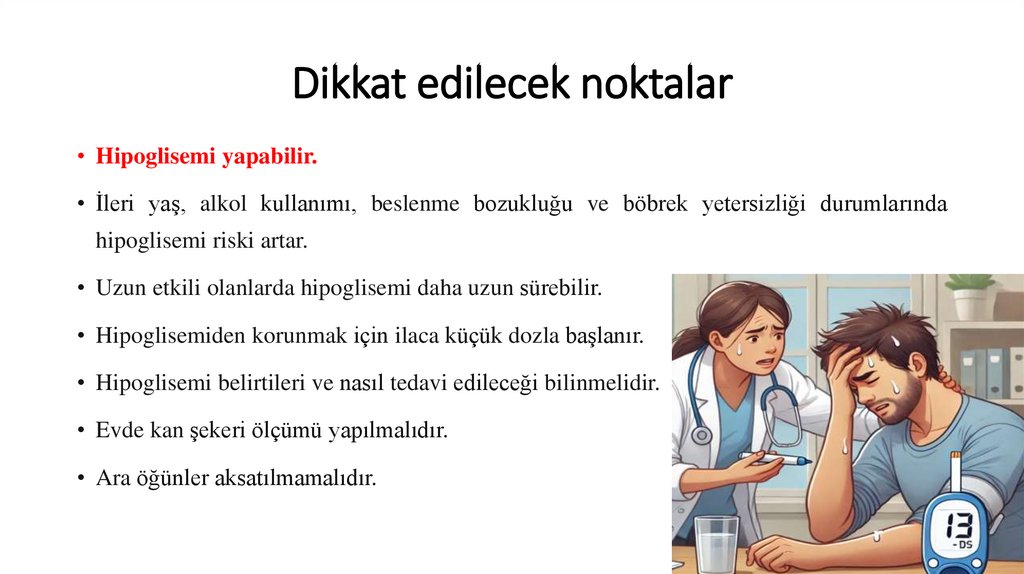 Dikkat edilecek noktalar

• Hipoglisemi yapabilir.

• İleri yaş, alkol kullanımı, beslenme bozukluğu ve böbrek yetersizliği durumlarında hipoglisemi riski artar.

• Uzun etkili olanlarda hipoglisemi daha uzun sürebilir.

• Hipoglisemiden korunmak için ilaca küçük dozla başlanır.

• Hipoglisemi belirtileri ve nasıl tedavi edileceği bilinmelidir.

• Evde kan şekeri ölçümü yapılmalıdır.

• Ara öğünler aksatılmamalıdır.

13
-DS